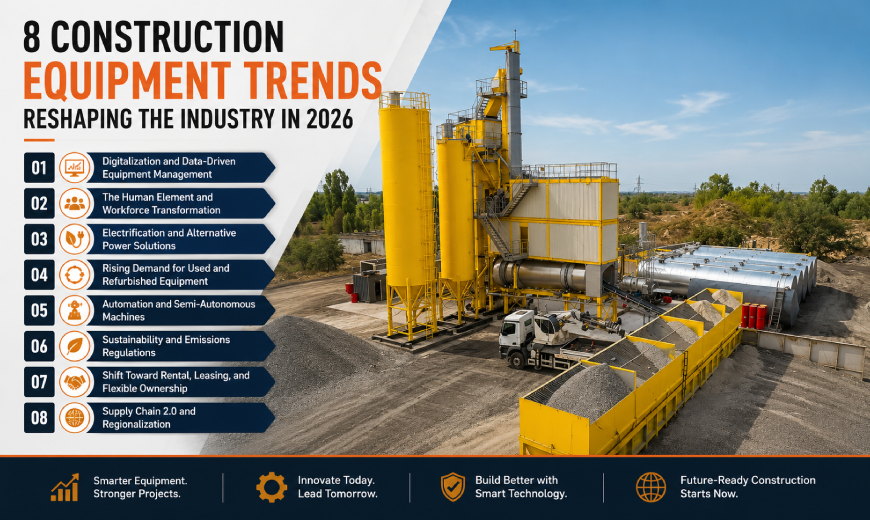 8 CONSTRUCTION
EQUIPMENT TRENDS
RESHAPING THE INDUSTRY IN 2026

01 Digitalization and Data-Driven Equipment Management

02 The Human Element and Workforce Transformation

03 Electrification and Alternative Power Solutions

04 Rising Demand for Used and Refurbished Equipment

05 Automation and Semi-Autonomous Machines

06 Sustainability and Emissions Regulations

07 Shift Toward Rental, Leasing, and Flexible Ownership

08 Supply Chain 2.0 and Regionalization

Smarter Equipment. Stronger Projects.

Innovate Today. Lead Tomorrow.

Build Better with Smart Technology.

Future-Ready Construction Starts Now.